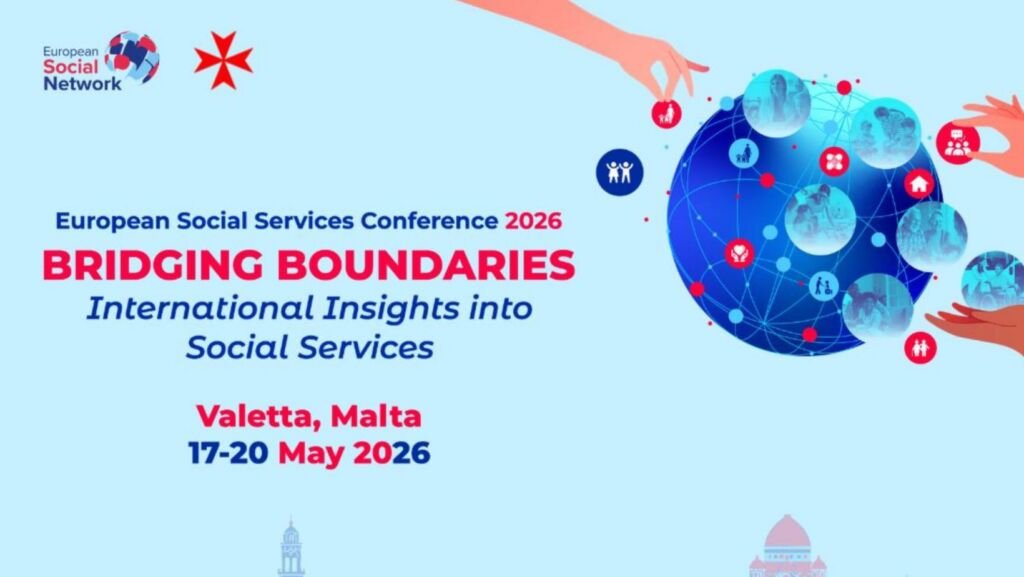 European Social Network

European Social Services Conference 2026

BRIDGING BOUNDARIES

International Insights into Social Services

Valetta, Malta

17-20 May 2026